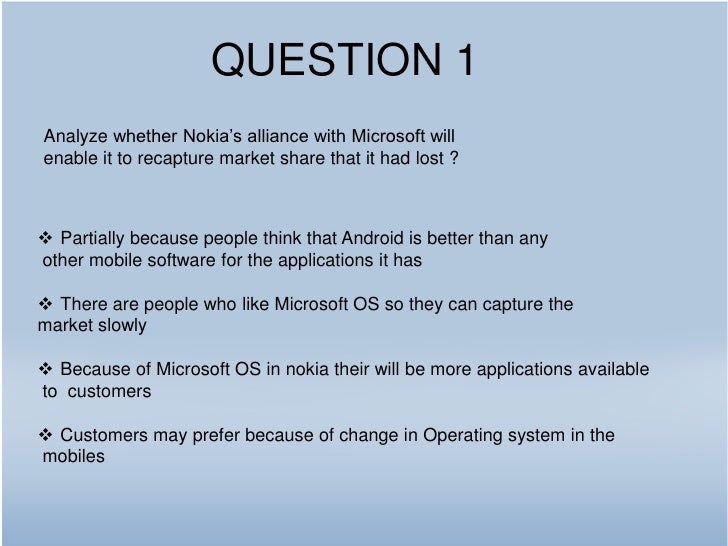 QUESTION 1

Analyze whether Nokia's alliance with Microsoft will enable it to recapture market share that it had lost ?

❖ Partially because people think that Android is better than any other mobile software for the applications it has

❖ There are people who like Microsoft OS so they can capture the market slowly

❖ Because of Microsoft OS in nokia their will be more applications available to customers

❖ Customers may prefer because of change in Operating system in the mobiles